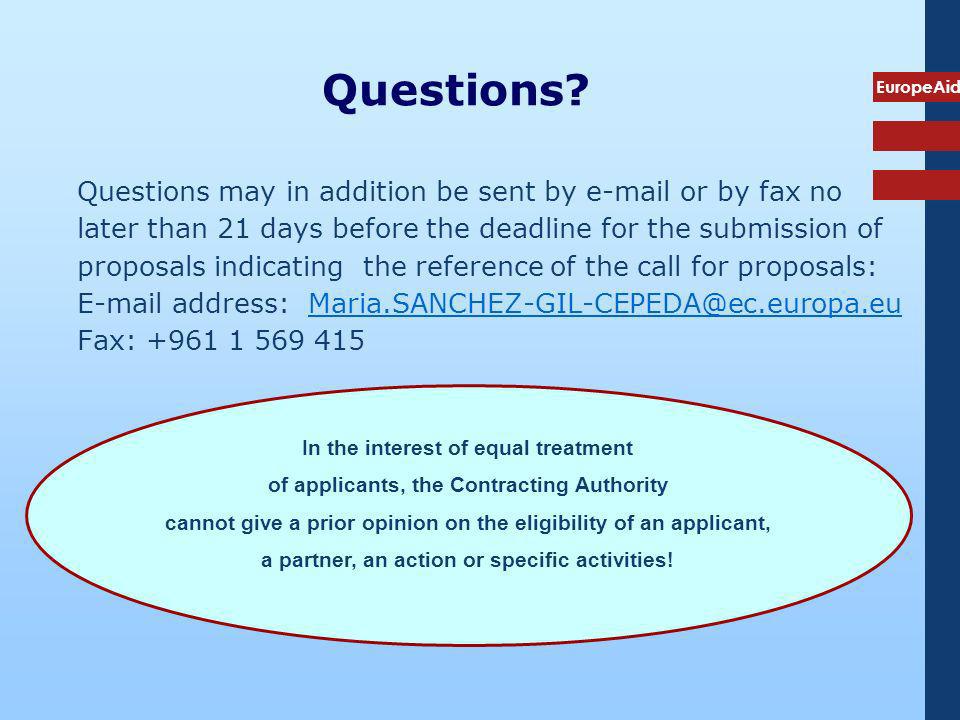 Questions?

EuropeAid

Questions may in addition be sent by e-mail or by fax no later than 21 days before the deadline for the submission of proposals indicating the reference of the call for proposals:
E-mail address: Maria.SANCHEZ-GIL-CEPEDA@ec.europa.eu
Fax: +961 1 569 415

In the interest of equal treatment of applicants, the Contracting Authority cannot give a prior opinion on the eligibility of an applicant, a partner, an action or specific activities!